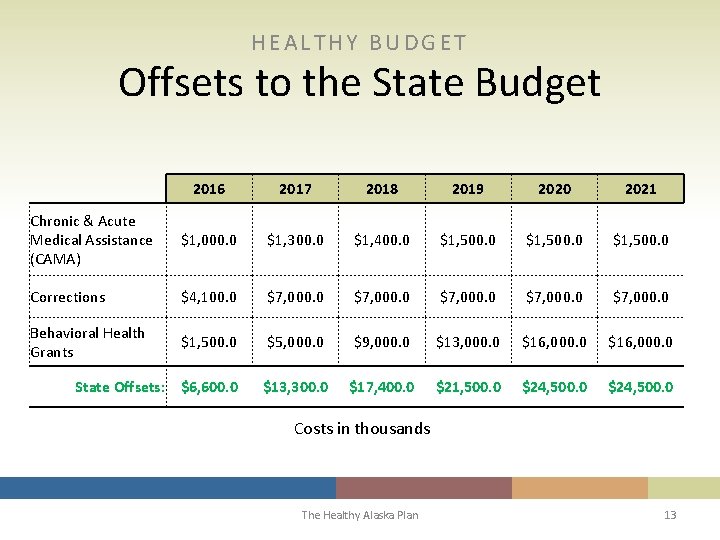 HEALTHY BUDGET

Offsets to the State Budget

| | 2016 | 2017 | 2018 | 2019 | 2020 | 2021 |
|---|---|---|---|---|---|---|
| Chronic & Acute Medical Assistance (CAMA) | \$1,000.0 | \$1,300.0 | \$1,400.0 | \$1,500.0 | \$1,500.0 | \$1,500.0 |
| Corrections | \$4,100.0 | \$7,000.0 | \$7,000.0 | \$7,000.0 | \$7,000.0 | \$7,000.0 |
| Behavioral Health Grants | \$1,500.0 | \$5,000.0 | \$9,000.0 | \$13,000.0 | \$16,000.0 | \$16,000.0 |
| State Offsets: | \$6,600.0 | \$13,300.0 | \$17,400.0 | \$21,500.0 | \$24,500.0 | \$24,500.0 |

Costs in thousands

The Healthy Alaska Plan

13